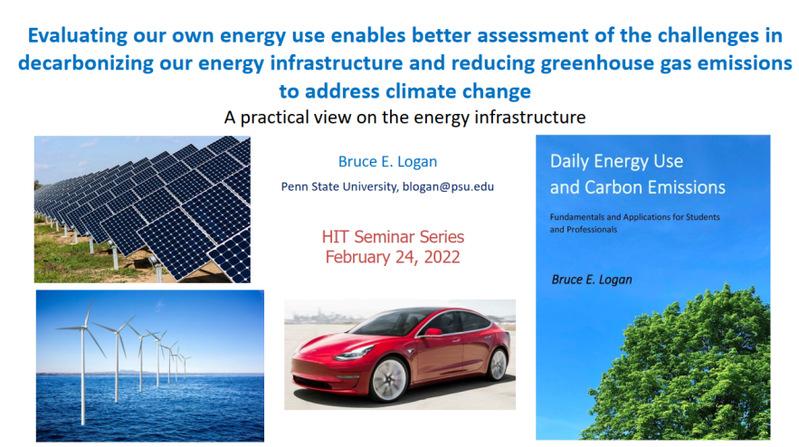 Evaluating our own energy use enables better assessment of the challenges in decarbonizing our energy infrastructure and reducing greenhouse gas emissions to address climate change

A practical view on the energy infrastructure

Bruce E. Logan

Penn State University, blogan@psu.edu

HIT Seminar Series
February 24, 2022

Daily Energy Use and Carbon Emissions

Fundamentals and Applications for Students and Professionals

Bruce E. Logan